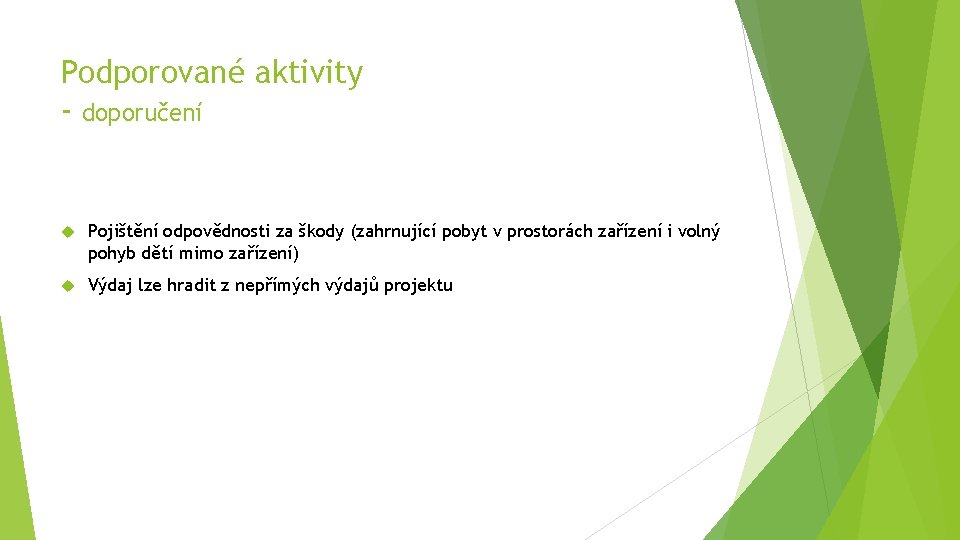 Podporované aktivity
- doporučení

Pojištění odpovědnosti za škody (zahrnující pobyt v prostorách zařízení i volný pohyb dětí mimo zařízení)

Výdaj lze hradit z nepřímých výdajů projektu